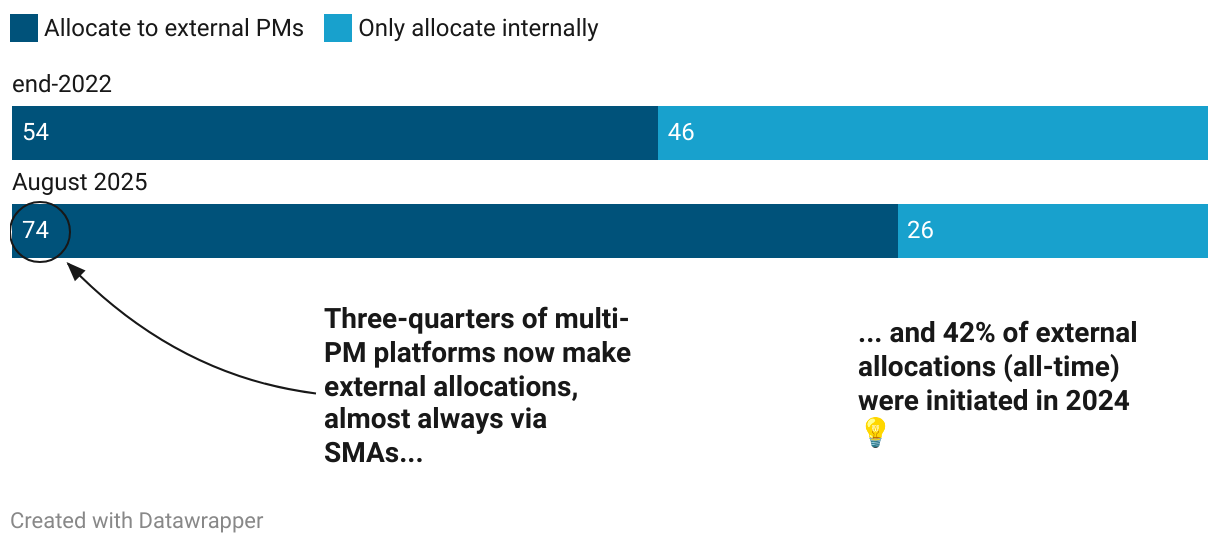 Allocate to external PMs Only allocate internally

end-2022

54 46

August 2025

74 26

Three-quarters of multi-PM platforms now make external allocations, almost always via SMAs...

... and 42% of external allocations (all-time) were initiated in 2024 💡

Created with Datawrapper